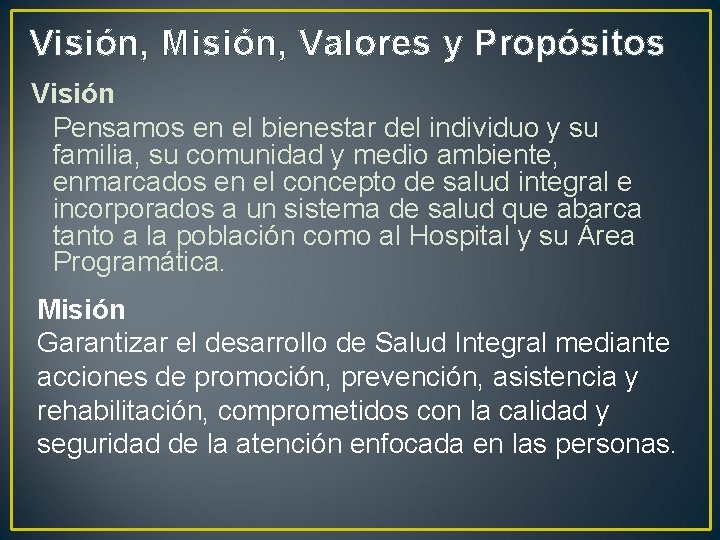 Visión, Misión, Valores y Propósitos

Visión

Pensamos en el bienestar del individuo y su familia, su comunidad y medio ambiente, enmarcados en el concepto de salud integral e incorporados a un sistema de salud que abarca tanto a la población como al Hospital y su Área Programática.

Misión

Garantizar el desarrollo de Salud Integral mediante acciones de promoción, prevención, asistencia y rehabilitación, comprometidos con la calidad y seguridad de la atención enfocada en las personas.